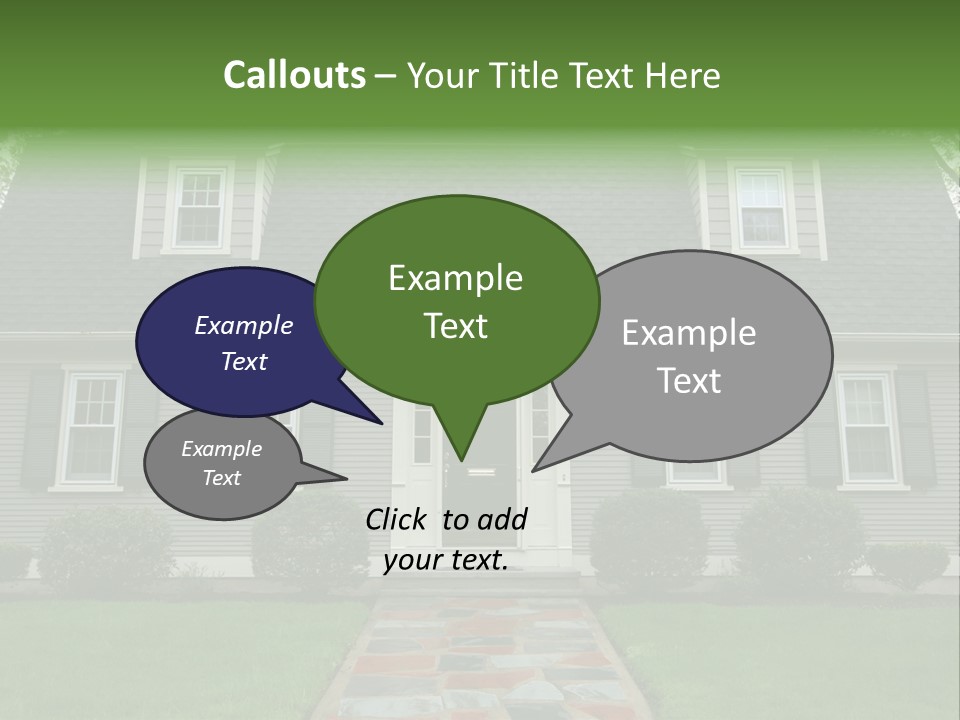 Callouts – Your Title Text Here

Example Text

Example Text

Example Text

Example Text

Click to add your text.